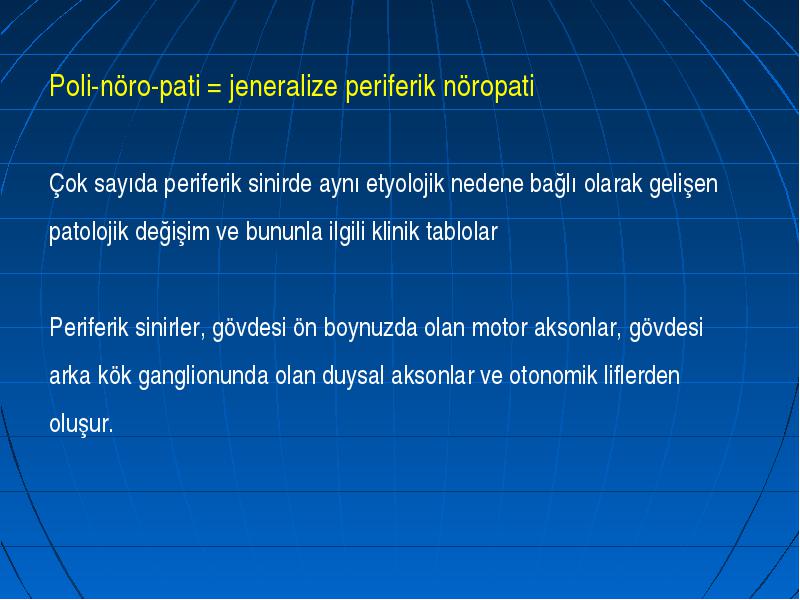 Poli-nöro-pati = jeneralize periferik nöropati

Çok sayıda periferik sinirde aynı etyolojik nedene bağlı olarak gelişen patolojik değişim ve bununla ilgili klinik tablolar

Periferik sinirler, gövdesi ön boynuzda olan motor aksonlar, gövdesi arka kök ganglionunda olan duysal aksonlar ve otonomik liflerden oluşur.